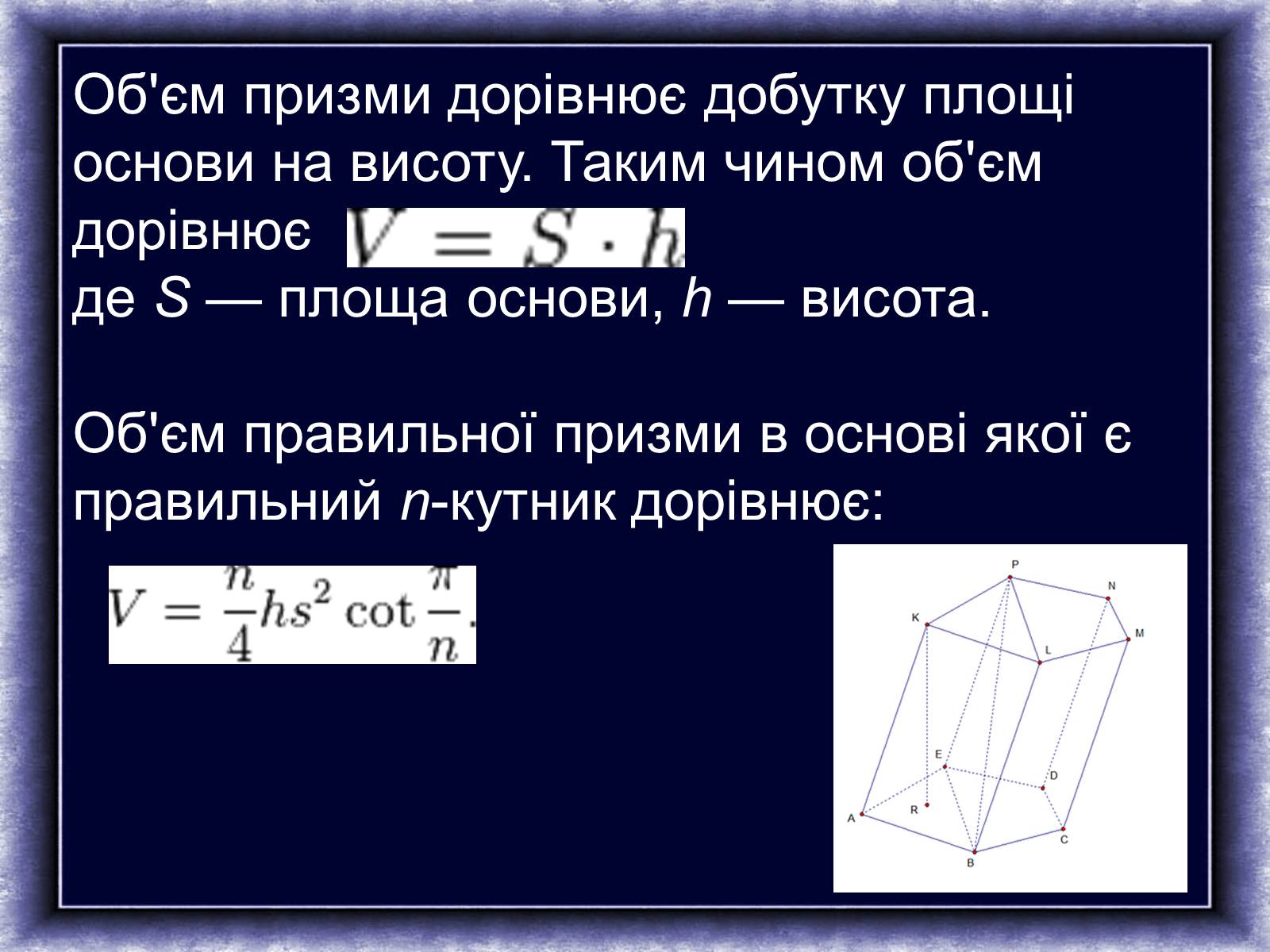 Об'єм призми дорівнює добутку площі основи на висоту. Таким чином об'єм дорівнює $V = S \cdot h$
де $S$ — площа основи, $h$ — висота.

Об'єм правильної призми в основі якої є правильний $n$-кутник дорівнює:

$V = \frac{n}{4}hs^2 \cot \frac{\pi}{n}.$

P
N
K
M
L
E
D
R
A
C
B